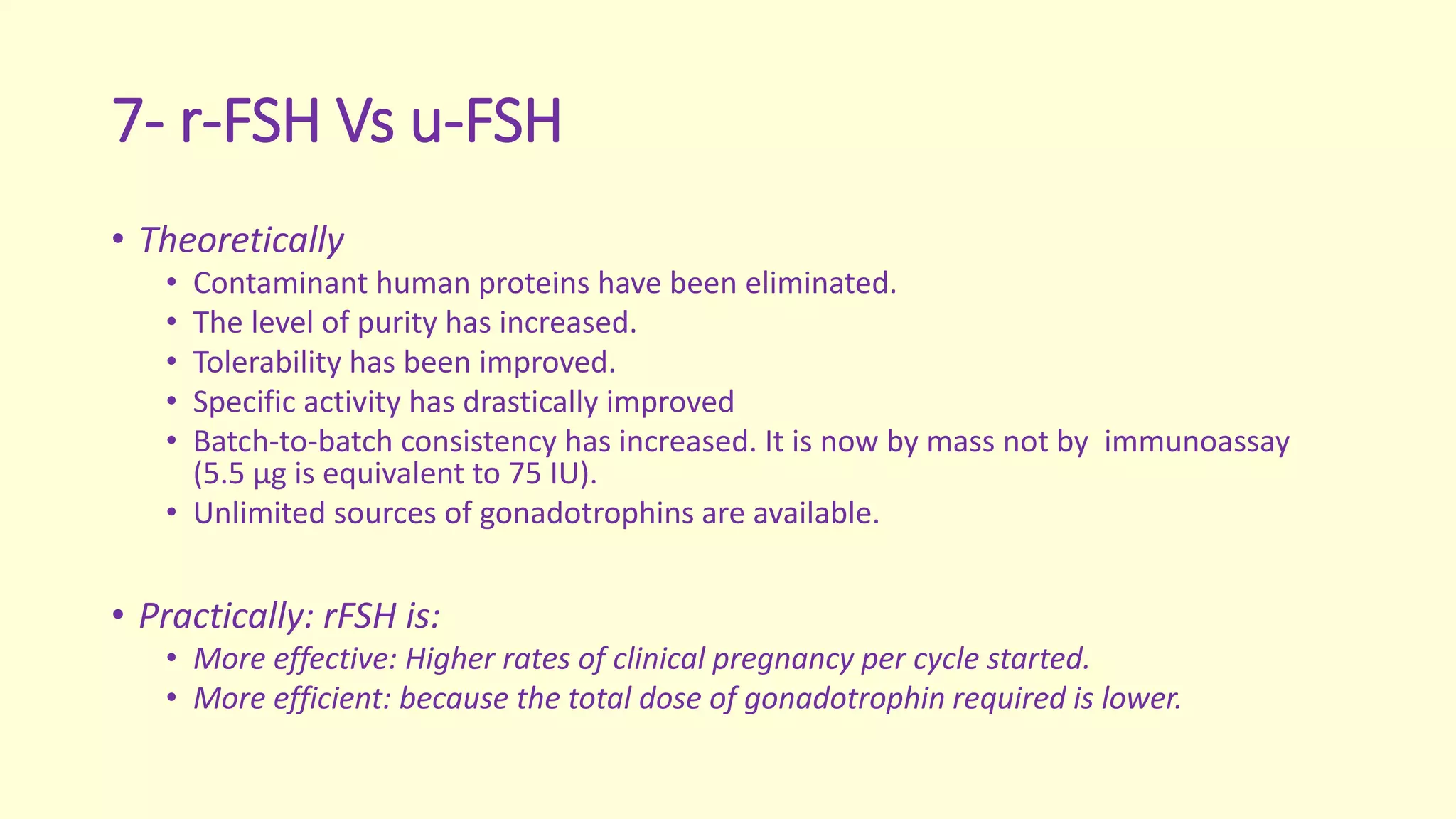 7- r-FSH Vs u-FSH

• Theoretically
  • Contaminant human proteins have been eliminated.
  • The level of purity has increased.
  • Tolerability has been improved.
  • Specific activity has drastically improved
  • Batch-to-batch consistency has increased. It is now by mass not by immunoassay (5.5 µg is equivalent to 75 IU).
  • Unlimited sources of gonadotrophins are available.

• Practically: rFSH is:
  • More effective: Higher rates of clinical pregnancy per cycle started.
  • More efficient: because the total dose of gonadotrophin required is lower.